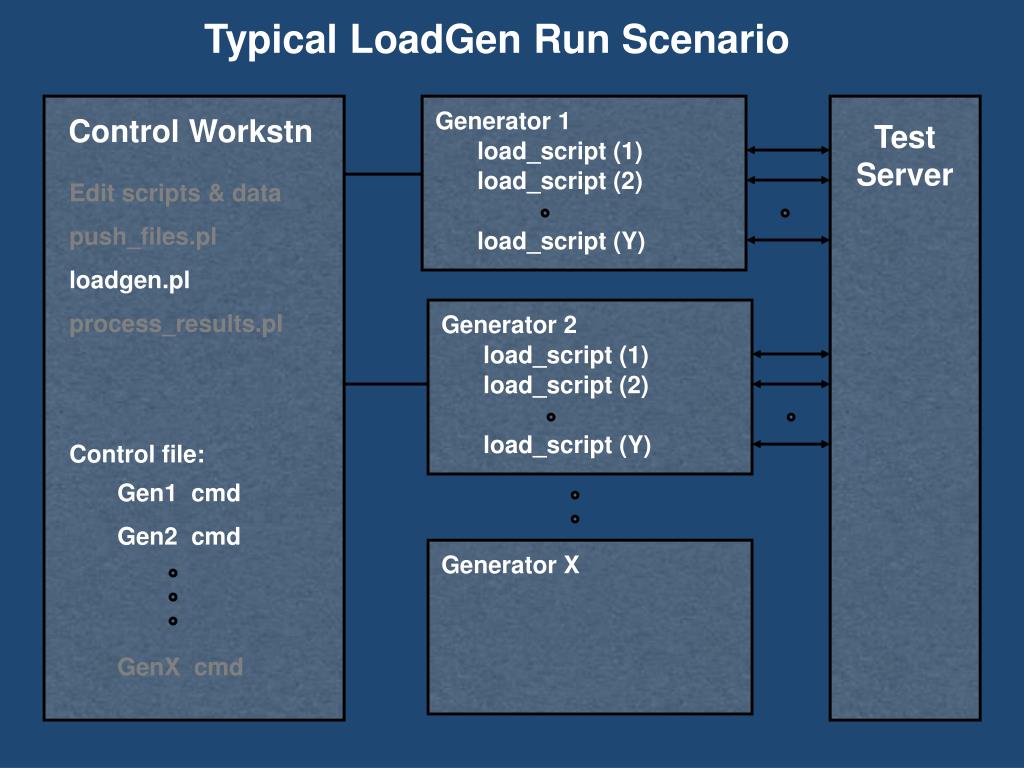 Typical LoadGen Run Scenario

Control Workstn

Edit scripts & data

push_files.pl

loadgen.pl

process_results.pl

Control file:

Gen1 cmd

Gen2 cmd

GenX cmd

Generator 1
load_script (1)
load_script (2)
load_script (Y)

Generator 2
load_script (1)
load_script (2)
load_script (Y)

Generator X

Test Server